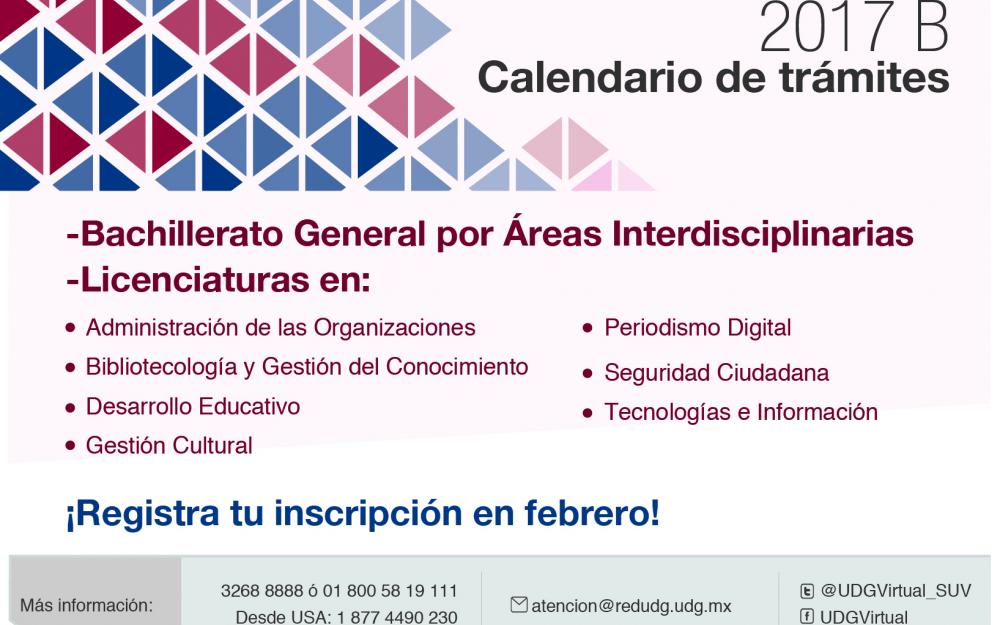 2017 B
Calendario de trámites

-Bachillerato General por Áreas Interdisciplinarias
-Licenciaturas en:

• Administración de las Organizaciones
• Bibliotecología y Gestión del Conocimiento
• Desarrollo Educativo
• Gestión Cultural

• Periodismo Digital
• Seguridad Ciudadana
• Tecnologías e Información

¡Registra tu inscripción en febrero!

Más información:

3268 8888 ó 01 800 58 19 111
Desde USA: 1 877 4490 230

atencion@redudg.udg.mx

@UDGVirtual_SUV
UDGVirtual